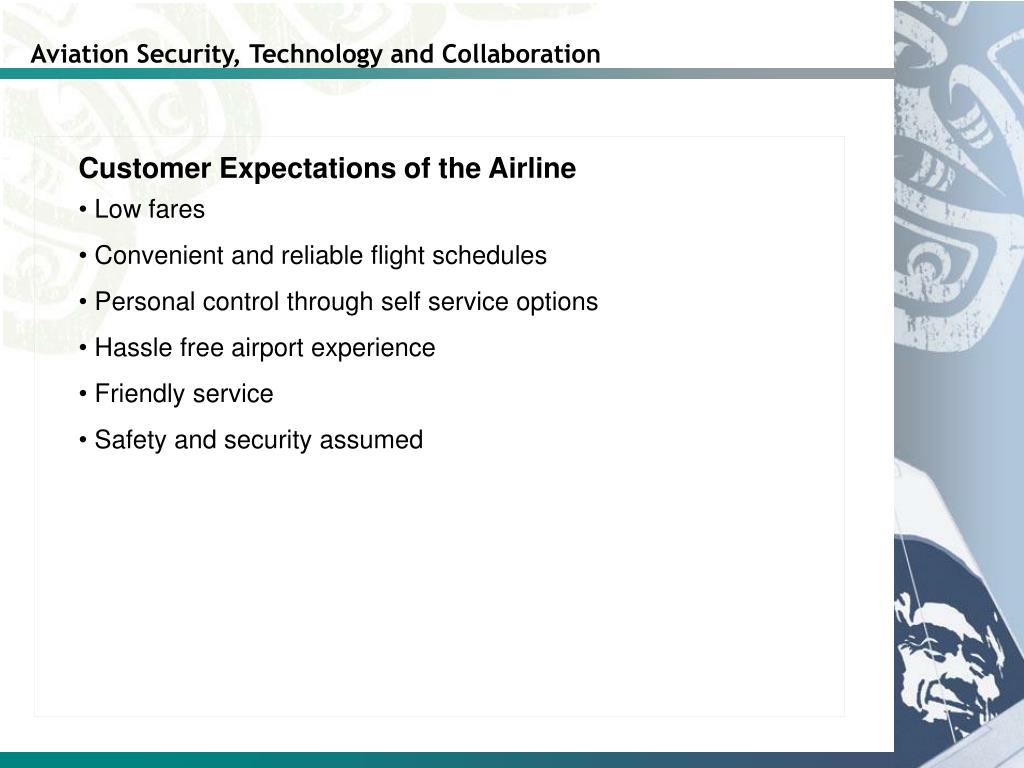 Aviation Security, Technology and Collaboration

Customer Expectations of the Airline

• Low fares

• Convenient and reliable flight schedules

• Personal control through self service options

• Hassle free airport experience

• Friendly service

• Safety and security assumed